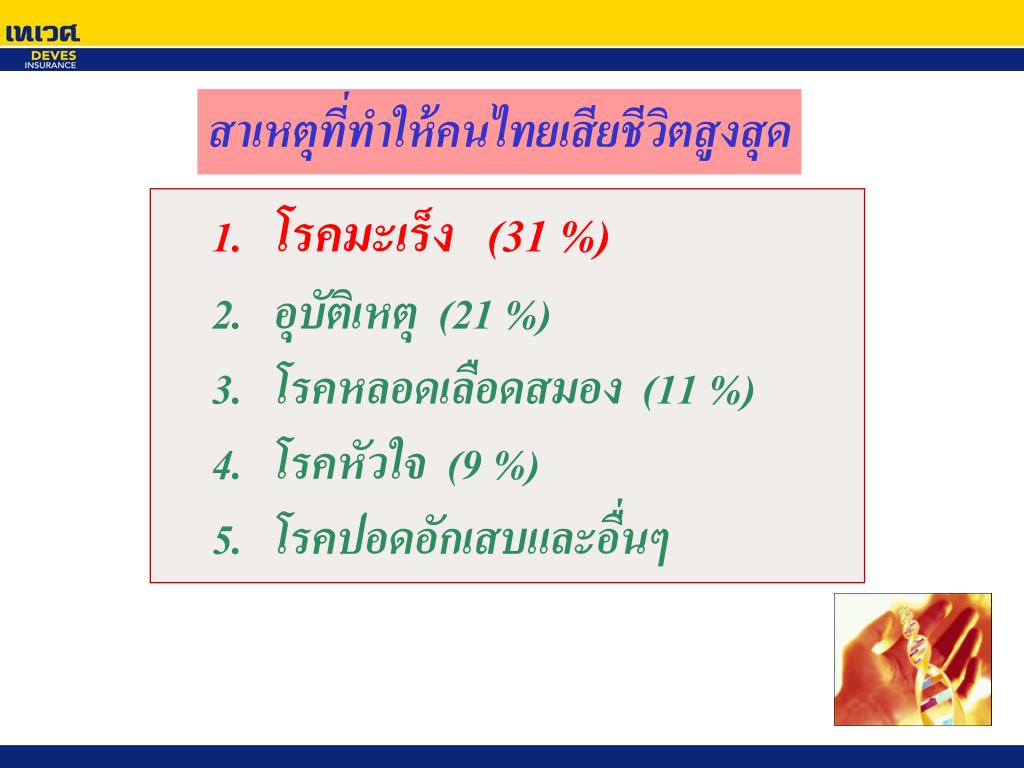 เทเวศ
DEVES
INSURANCE

สาเหตุที่ทำให้คนไทยเสียชีวิตสูงสุด

1. โรคมะเร็ง (31 %)
2. อุบัติเหตุ (21 %)
3. โรคหลอดเลือดสมอง (11 %)
4. โรคหัวใจ (9 %)
5. โรคปอดอักเสบและอื่นๆ